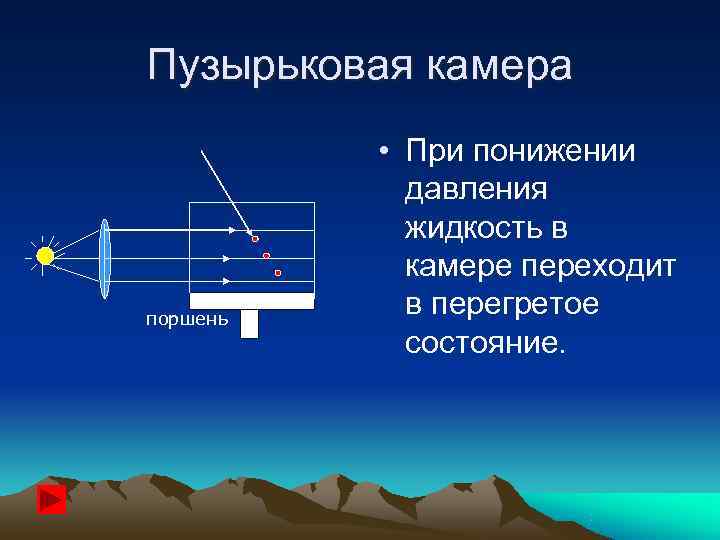 Пузырьковая камера

поршень

• При понижении давления жидкость в камере переходит в перегретое состояние.